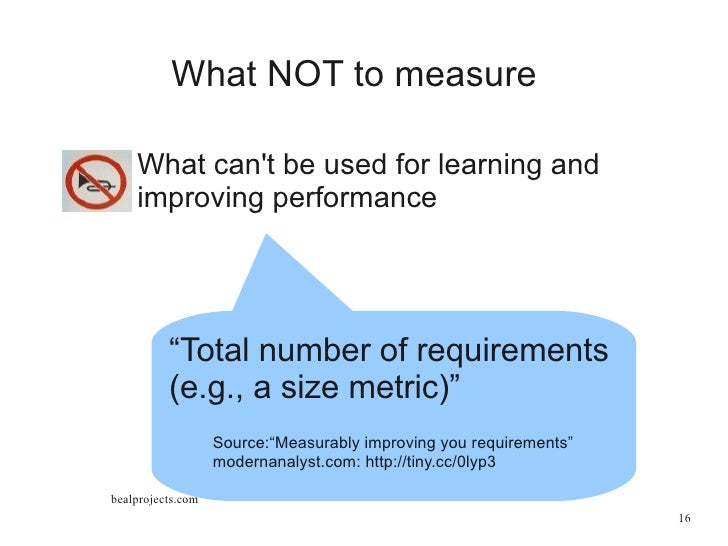 What NOT to measure

What can't be used for learning and improving performance

“Total number of requirements (e.g., a size metric)”

Source:“Measurably improving you requirements” modernanalyst.com: http://tiny.cc/0lyp3

bealprojects.com

16